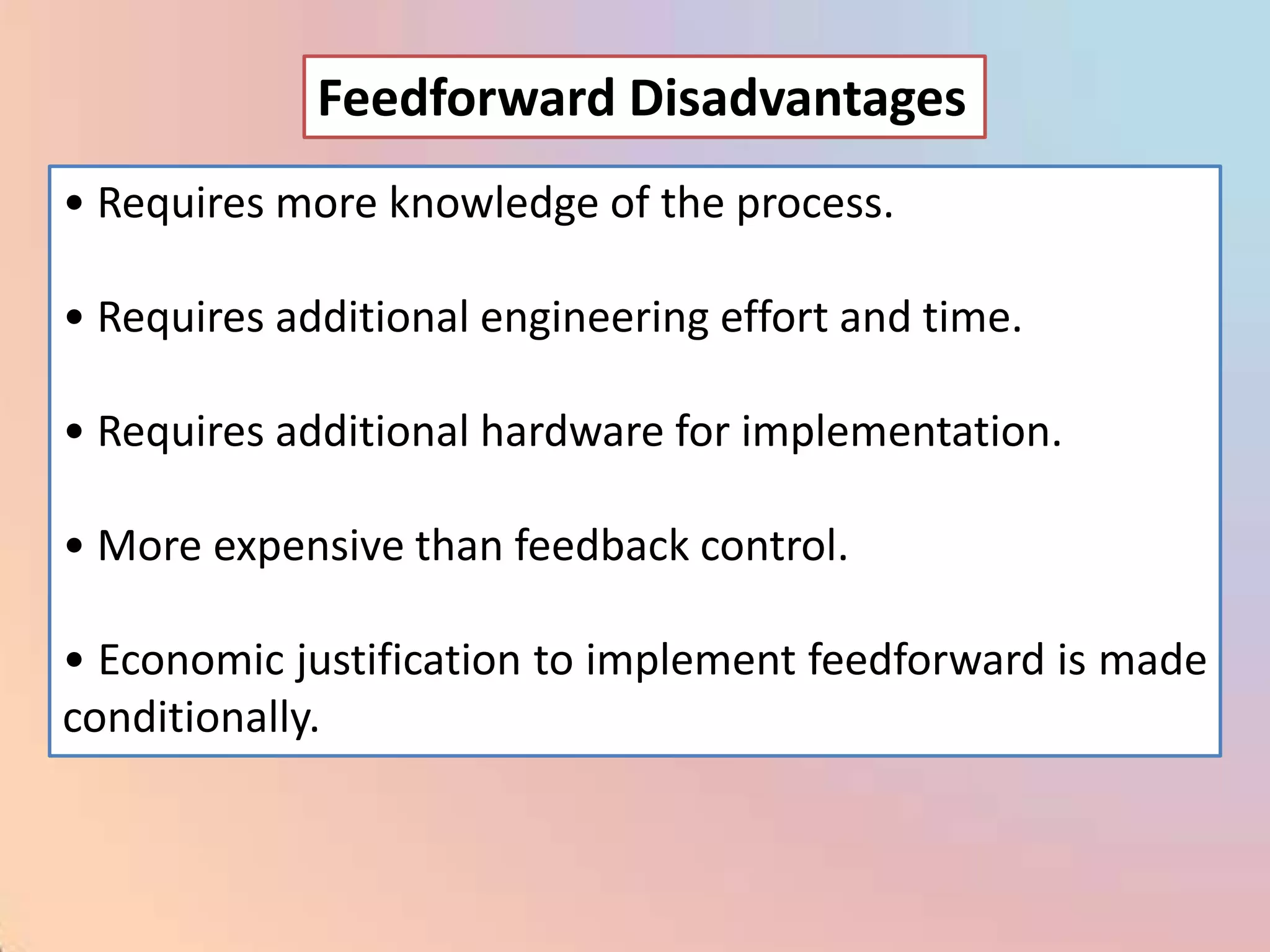 Feedforward Disadvantages

• Requires more knowledge of the process.

• Requires additional engineering effort and time.

• Requires additional hardware for implementation.

• More expensive than feedback control.

• Economic justification to implement feedforward is made conditionally.